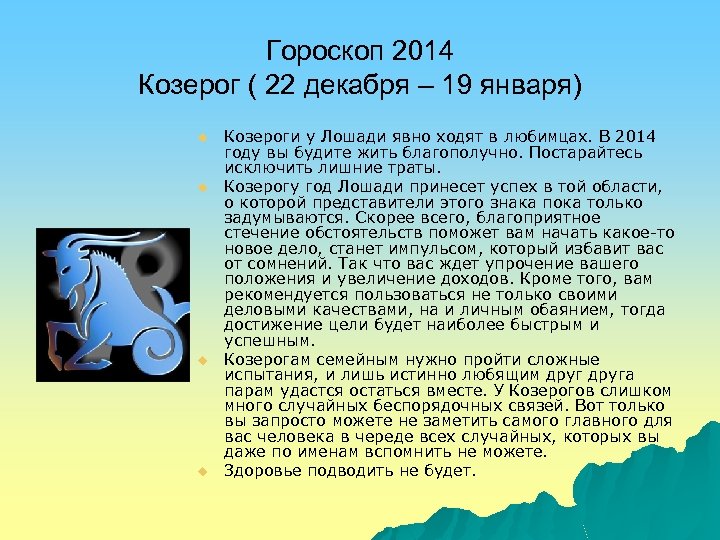 Гороскоп 2014
Козерог ( 22 декабря – 19 января)

Козероги у Лошади явно ходят в любимцах. В 2014 году вы будите жить благополучно. Постарайтесь исключить лишние траты.

Козерогу год Лошади принесет успех в той области, о которой представители этого знака пока только задумываются. Скорее всего, благоприятное стечение обстоятельств поможет вам начать какое-то новое дело, станет импульсом, который избавит вас от сомнений. Так что вас ждет упрочение вашего положения и увеличение доходов. Кроме того, вам рекомендуется пользоваться не только своими деловыми качествами, на и личным обаянием, тогда достижение цели будет наиболее быстрым и успешным.

Козерогам семейным нужно пройти сложные испытания, и лишь истинно любящим друг друга парам удастся остаться вместе. У Козерогов слишком много случайных беспорядочных связей. Вот только вы запросто можете не заметить самого главного для вас человека в череде всех случайных, которых вы даже по именам вспомнить не можете.

Здоровье подводить не будет.